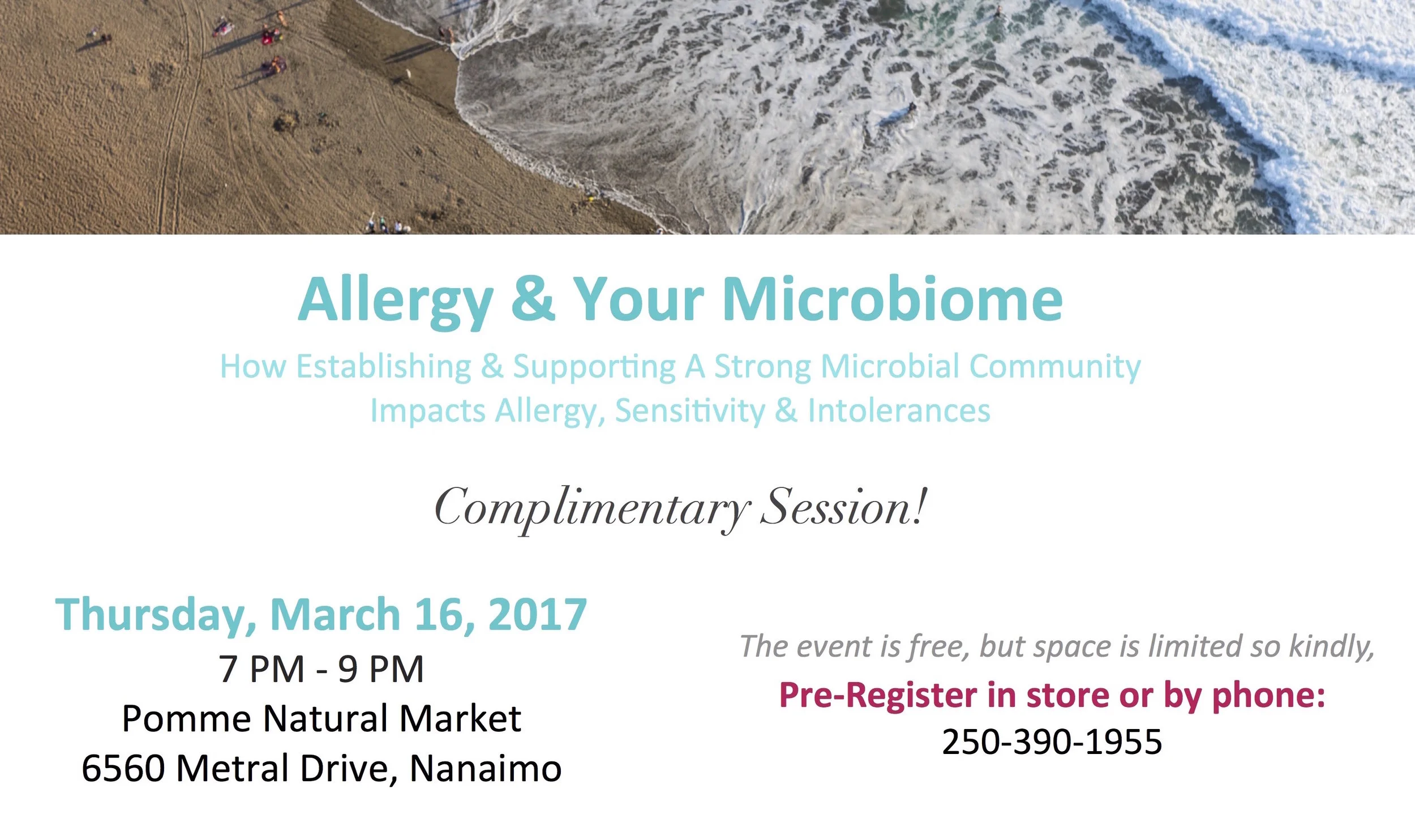 Allergy & Your Microbiome

How Establishing & Supporting A Strong Microbial Community Impacts Allergy, Sensitivity & Intolerances

Complimentary Session!

Thursday, March 16, 2017
7 PM - 9 PM
Pomme Natural Market
6560 Metral Drive, Nanaimo

The event is free, but space is limited so kindly,
Pre-Register in store or by phone:
250-390-1955